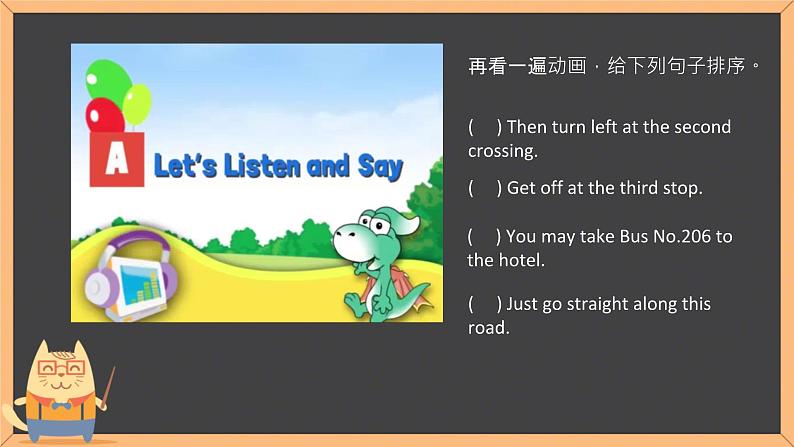 A Let's Listen and Say

再看一遍动画，给下列句子排序。

(　) Then turn left at the second crossing.

(　) Get off at the third stop.

(　) You may take Bus No.206 to the hotel.

(　) Just go straight along this road.